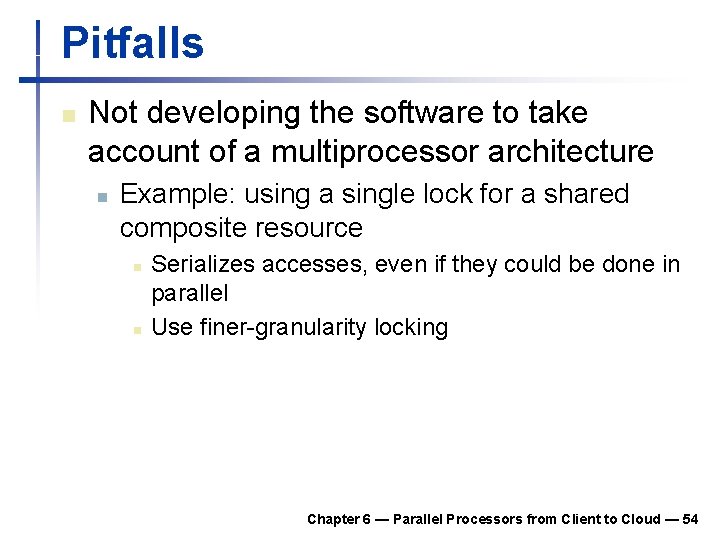 Pitfalls

Not developing the software to take account of a multiprocessor architecture

Example: using a single lock for a shared composite resource

Serializes accesses, even if they could be done in parallel

Use finer-granularity locking

Chapter 6 — Parallel Processors from Client to Cloud — 54